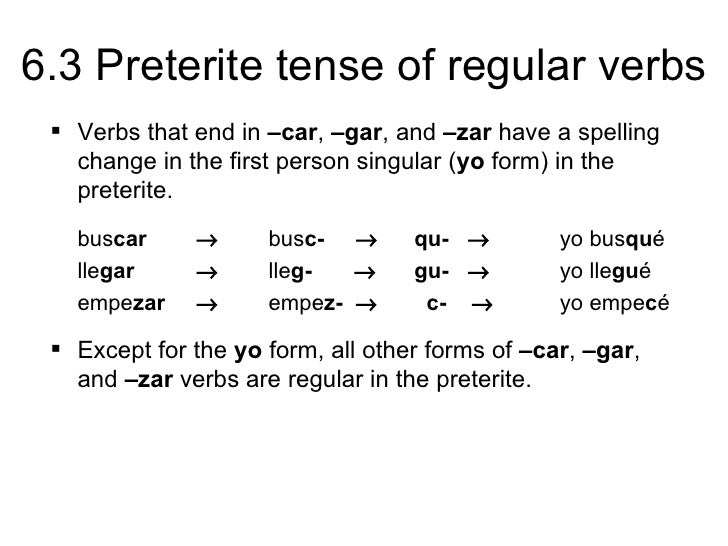 6.3 Preterite tense of regular verbs

▪ Verbs that end in –car, –gar, and –zar have a spelling change in the first person singular (yo form) in the preterite.

buscar → busc- → qu- → yo busqué
llegar → lleg- → gu- → yo llegué
empezar → empez- → c- → yo empecé

▪ Except for the yo form, all other forms of –car, –gar, and –zar verbs are regular in the preterite.